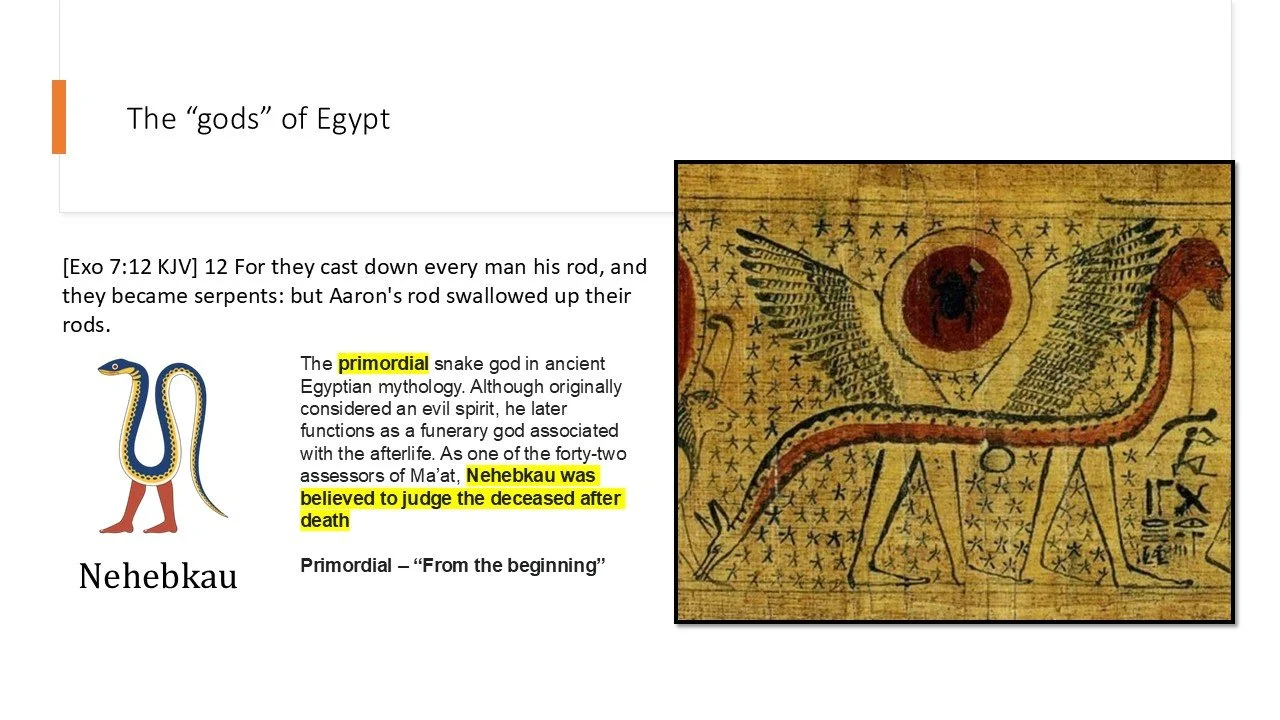 The “gods” of Egypt

[Exo 7:12 KJV] 12 For they cast down every man his rod, and they became serpents: but Aaron's rod swallowed up their rods.

Nehebkau

The primordial snake god in ancient Egyptian mythology. Although originally considered an evil spirit, he later functions as a funerary god associated with the afterlife. As one of the forty-two assessors of Ma’at, Nehebkau was believed to judge the deceased after death

Primordial – “From the beginning”